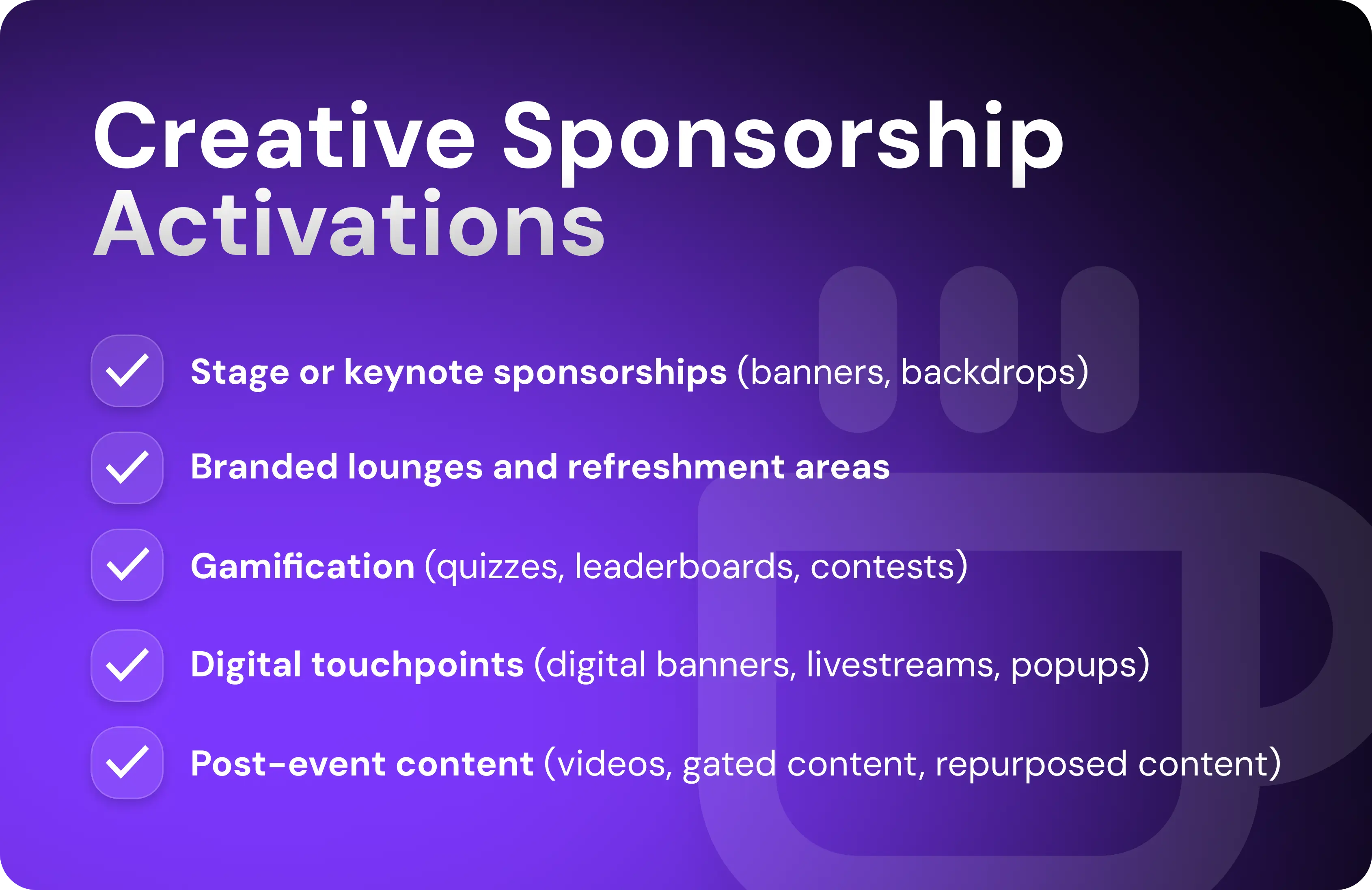 Creative Sponsorship Activations

Stage or keynote sponsorships (banners, backdrops)

Branded lounges and refreshment areas

Gamification (quizzes, leaderboards, contests)

Digital touchpoints (digital banners, livestreams, popups)

Post-event content (videos, gated content, repurposed content)